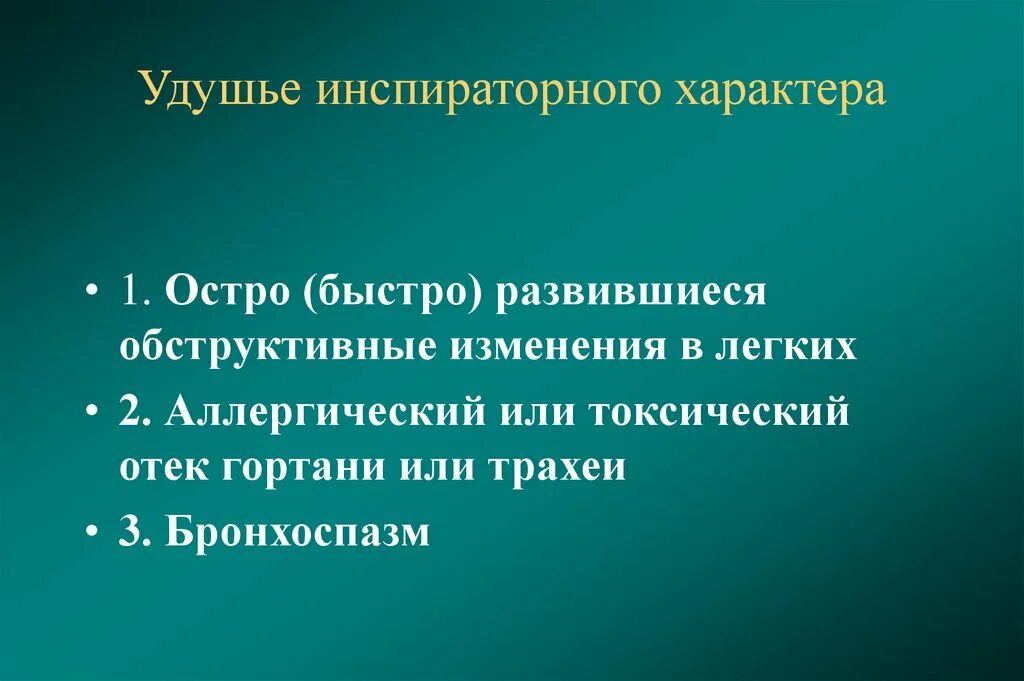 Удушье инспираторного характера

• 1. Остро (быстро) развившиеся обструктивные изменения в легких
• 2. Аллергический или токсический отек гортани или трахеи
• 3. Бронхоспазм